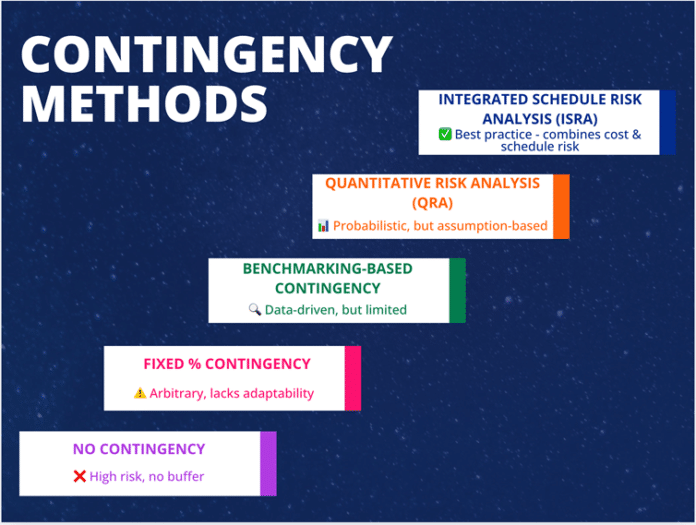 CONTINGENCY METHODS

INTEGRATED SCHEDULE RISK ANALYSIS (ISRA)
✅ Best practice - combines cost & schedule risk

QUANTITATIVE RISK ANALYSIS (QRA)
📊 Probabilistic, but assumption-based

BENCHMARKING-BASED CONTINGENCY
🔍 Data-driven, but limited

FIXED % CONTINGENCY
⚠️ Arbitrary, lacks adaptability

NO CONTINGENCY
❌ High risk, no buffer